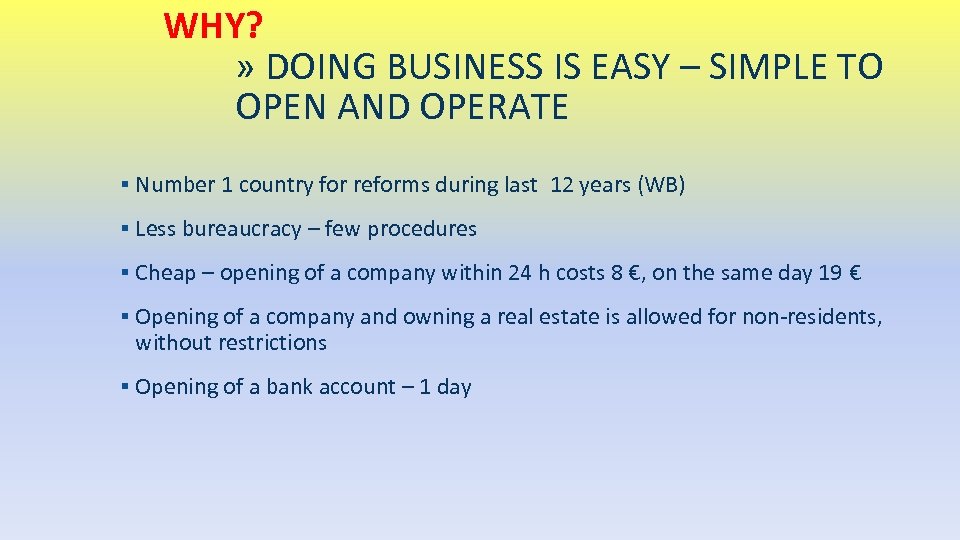 WHY?

» DOING BUSINESS IS EASY – SIMPLE TO OPEN AND OPERATE

▪ Number 1 country for reforms during last 12 years (WB)

▪ Less bureaucracy – few procedures

▪ Cheap – opening of a company within 24 h costs 8 €, on the same day 19 €

▪ Opening of a company and owning a real estate is allowed for non-residents, without restrictions

▪ Opening of a bank account – 1 day